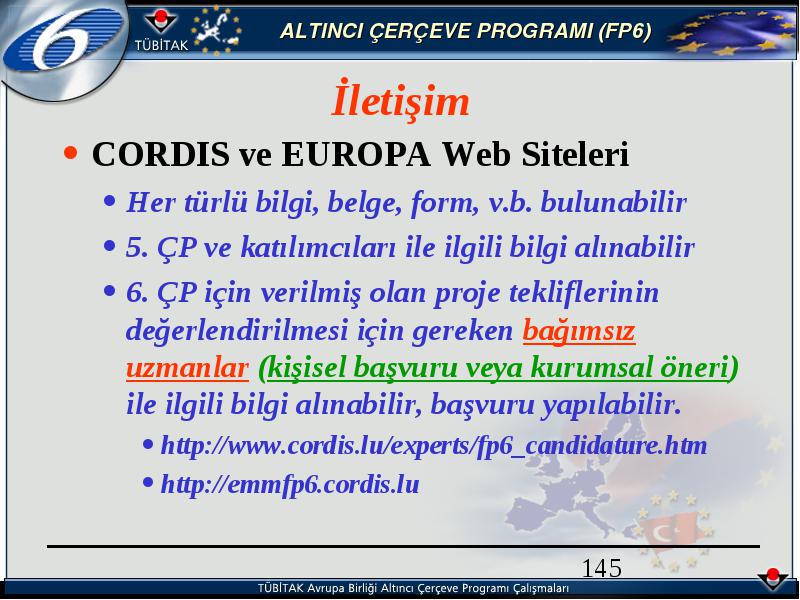 6

TÜBİTAK

ALTINCI ÇERÇEVE PROGRAMI (FP6)

İletişim

• CORDIS ve EUROPA Web Siteleri

• Her türlü bilgi, belge, form, v.b. bulunabilir

• 5. ÇP ve katılımcıları ile ilgili bilgi alınabilir

• 6. ÇP için verilmiş olan proje tekliflerinin değerlendirilmesi için gereken bağımsız uzmanlar (kişisel başvuru veya kurumsal öneri) ile ilgili bilgi alınabilir, başvuru yapılabilir.

• http://www.cordis.lu/experts/fp6_candidature.htm

• http://emmfp6.cordis.lu

145

TÜBİTAK Avrupa Birliği Altıncı Çerçeve Programı Çalışmaları